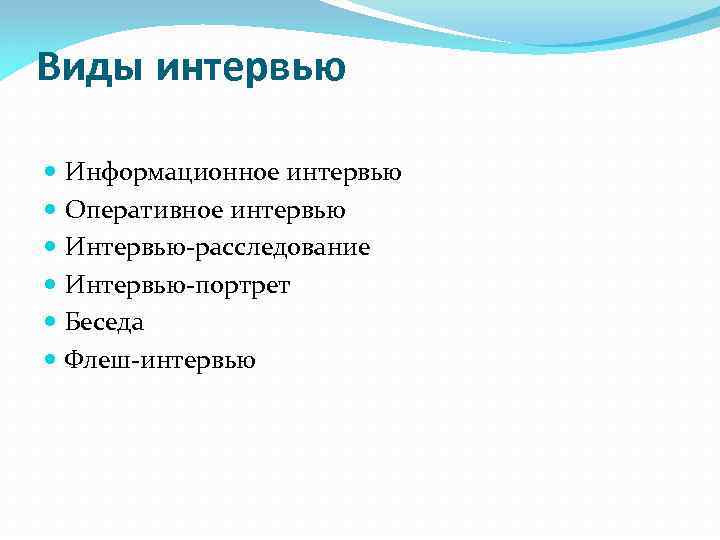 Виды интервью

- Информационное интервью
- Оперативное интервью
- Интервью-расследование
- Интервью-портрет
- Беседа
- Флеш-интервью